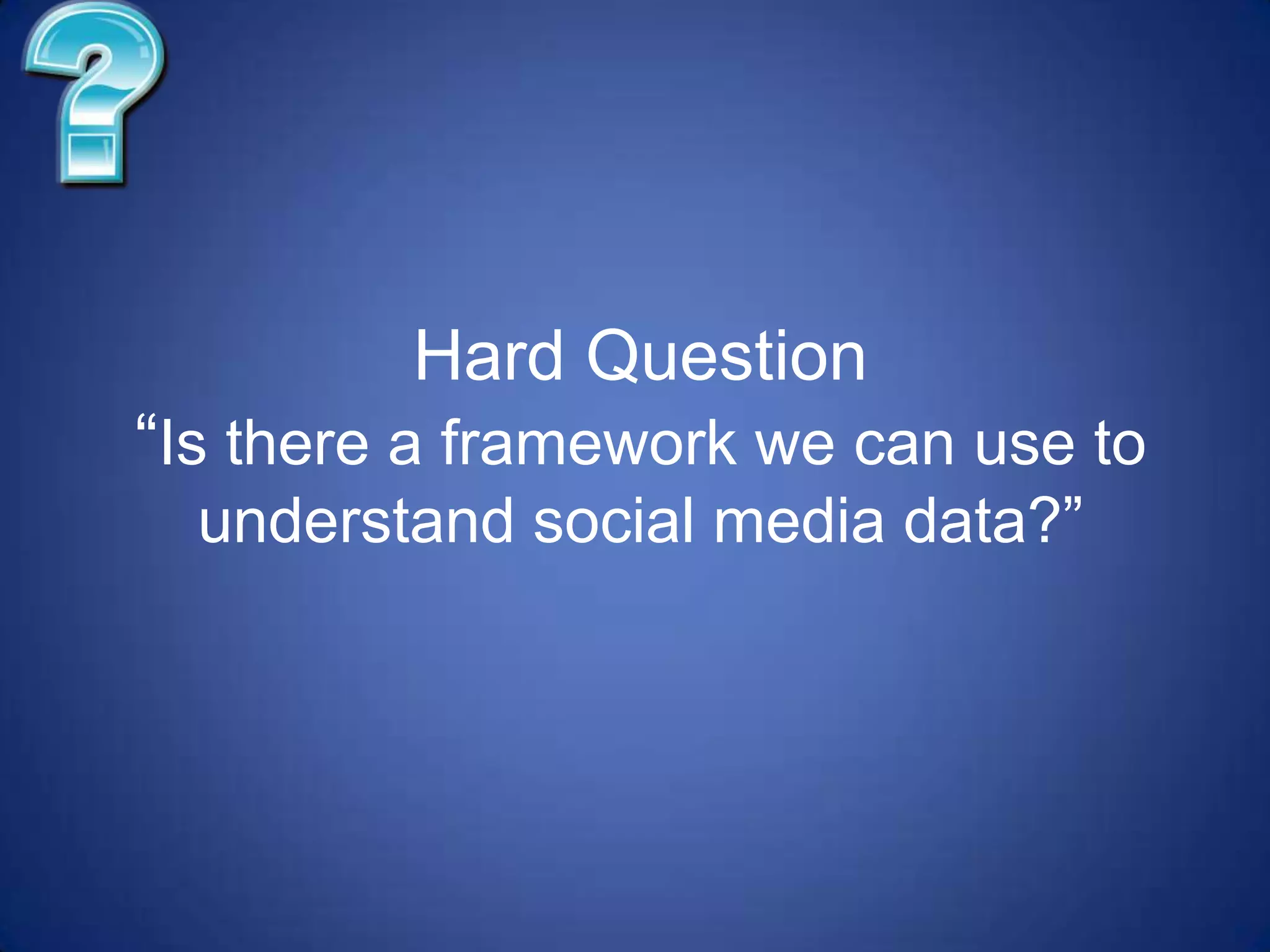 ?

Hard Question
“Is there a framework we can use to understand social media data?”